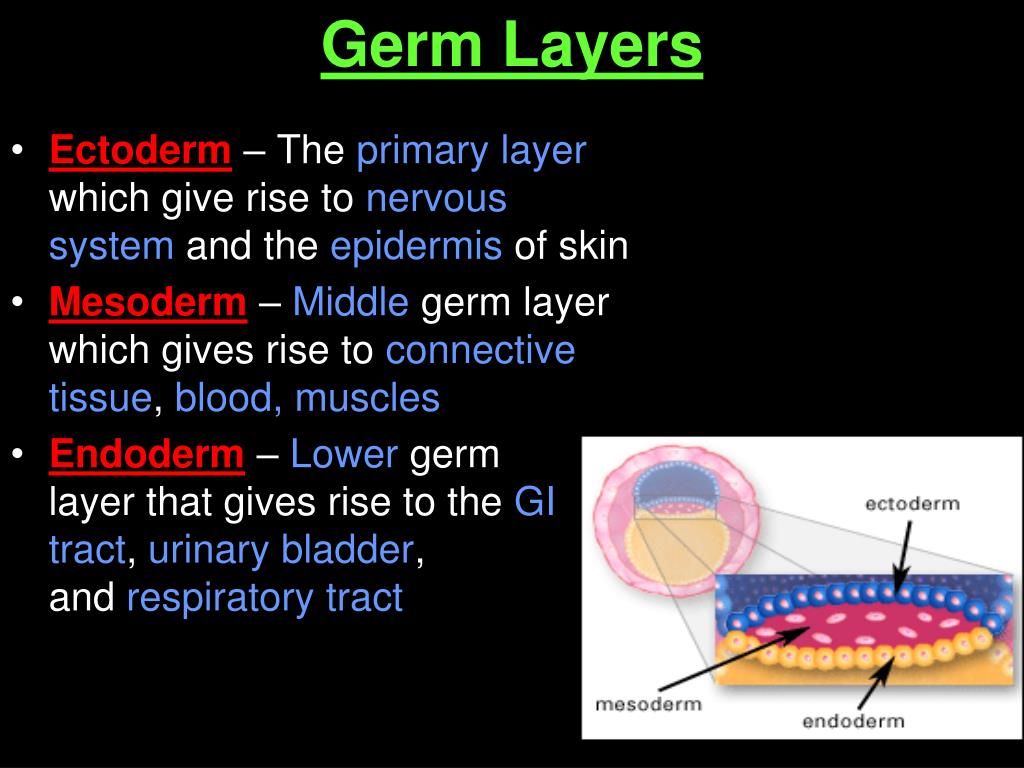 Germ Layers

• Ectoderm – The primary layer which give rise to nervous system and the epidermis of skin
• Mesoderm – Middle germ layer which gives rise to connective tissue, blood, muscles
• Endoderm – Lower germ layer that gives rise to the GI tract, urinary bladder, and respiratory tract

ectoderm
mesoderm
endoderm